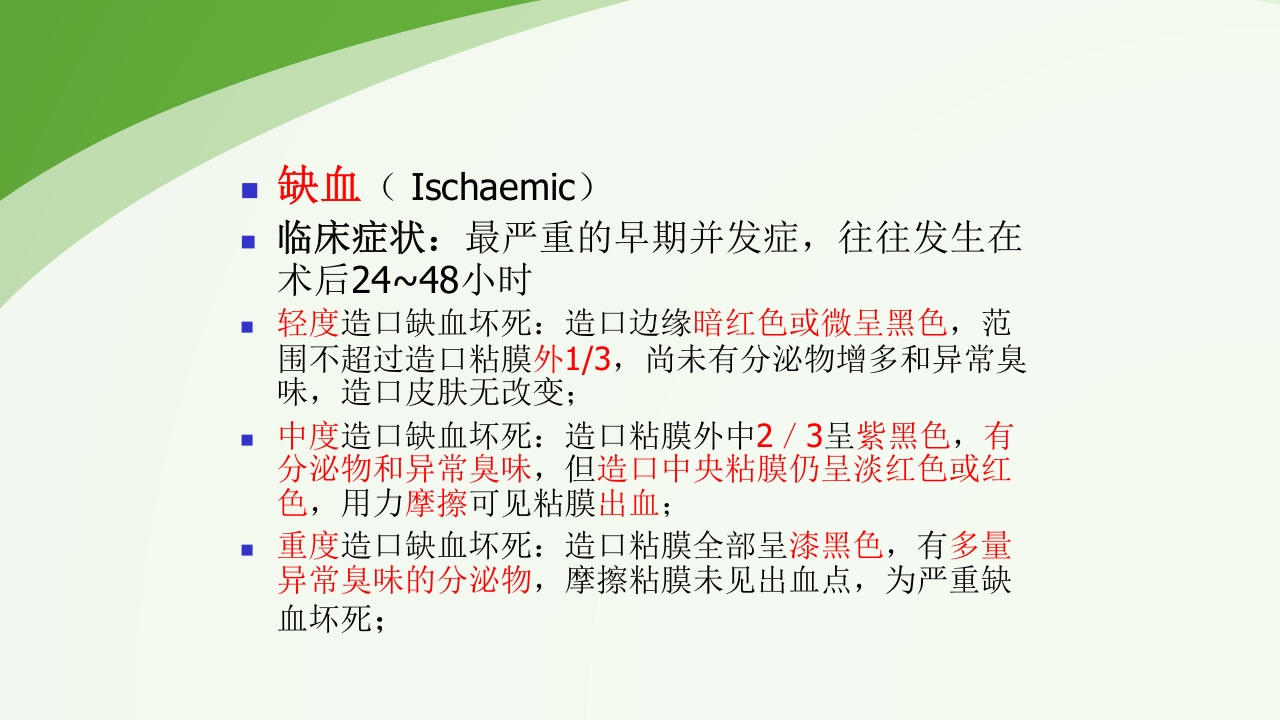 缺血（ Ischaemic）

临床症状：最严重的早期并发症，往往发生在术后24~48小时

轻度造口缺血坏死：造口边缘暗红色或微呈黑色，范围不超过造口粘膜外1/3，尚未有分泌物增多和异常臭味，造口皮肤无改变；

中度造口缺血坏死：造口粘膜外中2／3呈紫黑色，有分泌物和异常臭味，但造口中央粘膜仍呈淡红色或红色，用力摩擦可见粘膜出血；

重度造口缺血坏死：造口粘膜全部呈漆黑色，有多量异常臭味的分泌物，摩擦粘膜未见出血点，为严重缺血坏死；